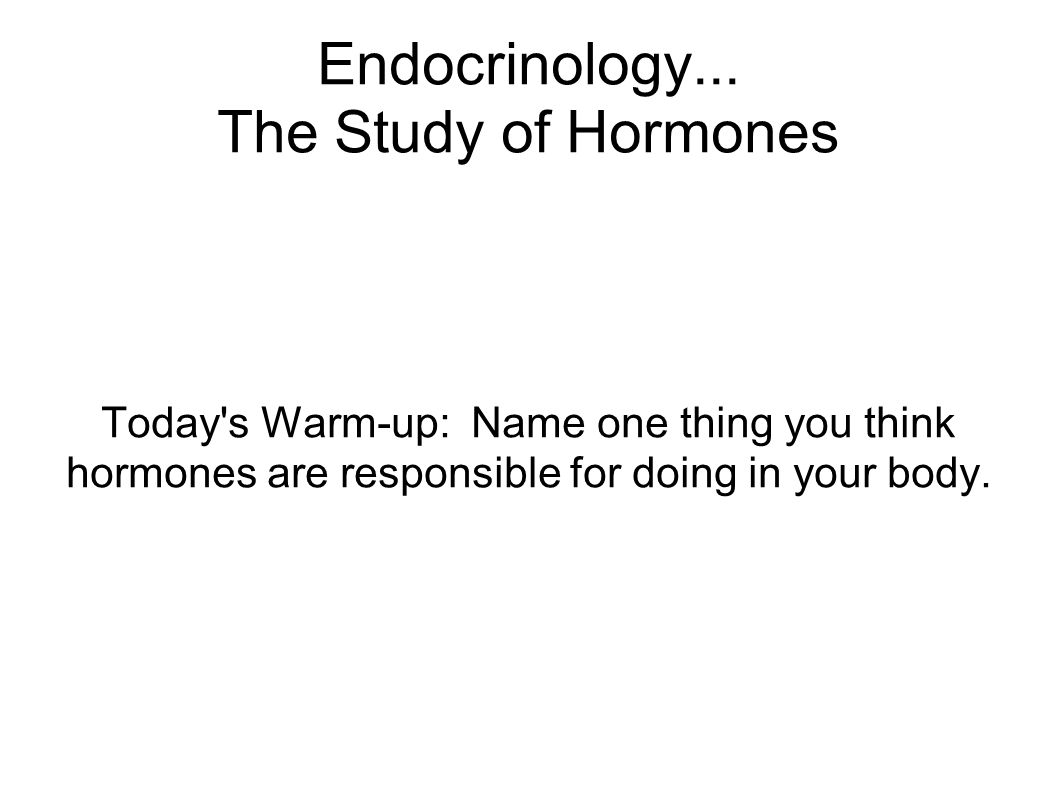 Endocrinology...
The Study of Hormones

Today's Warm-up: Name one thing you think hormones are responsible for doing in your body.